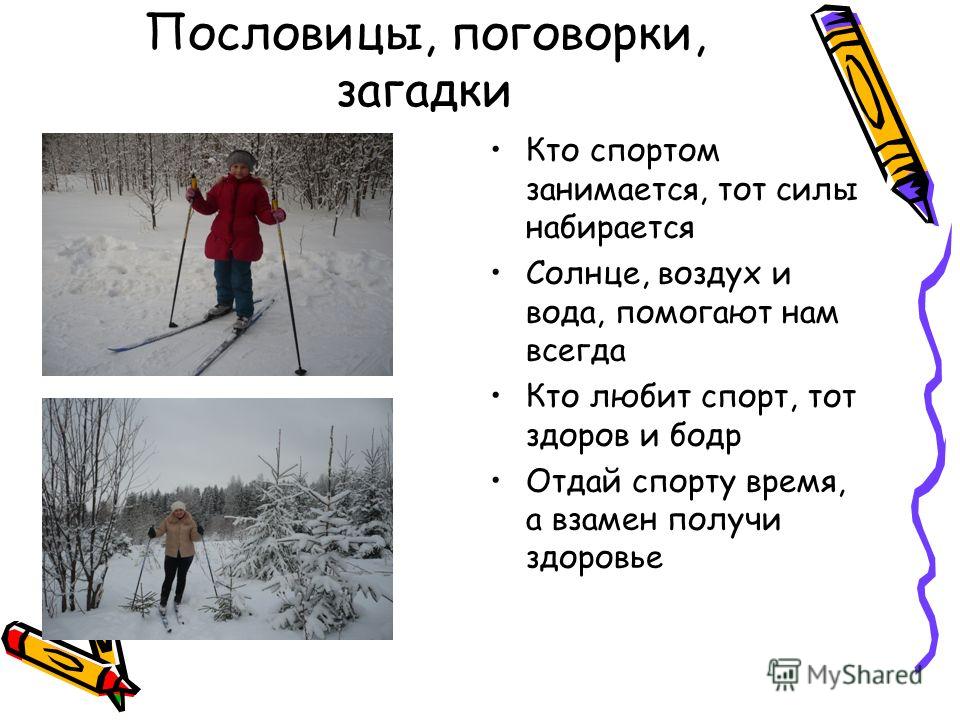 Пословицы, поговорки, загадки

• Кто спортом занимается, тот силы набирается
• Солнце, воздух и вода, помогают нам всегда
• Кто любит спорт, тот здоров и бодр
• Отдай спорту время, а взамен получи здоровье

MyShared